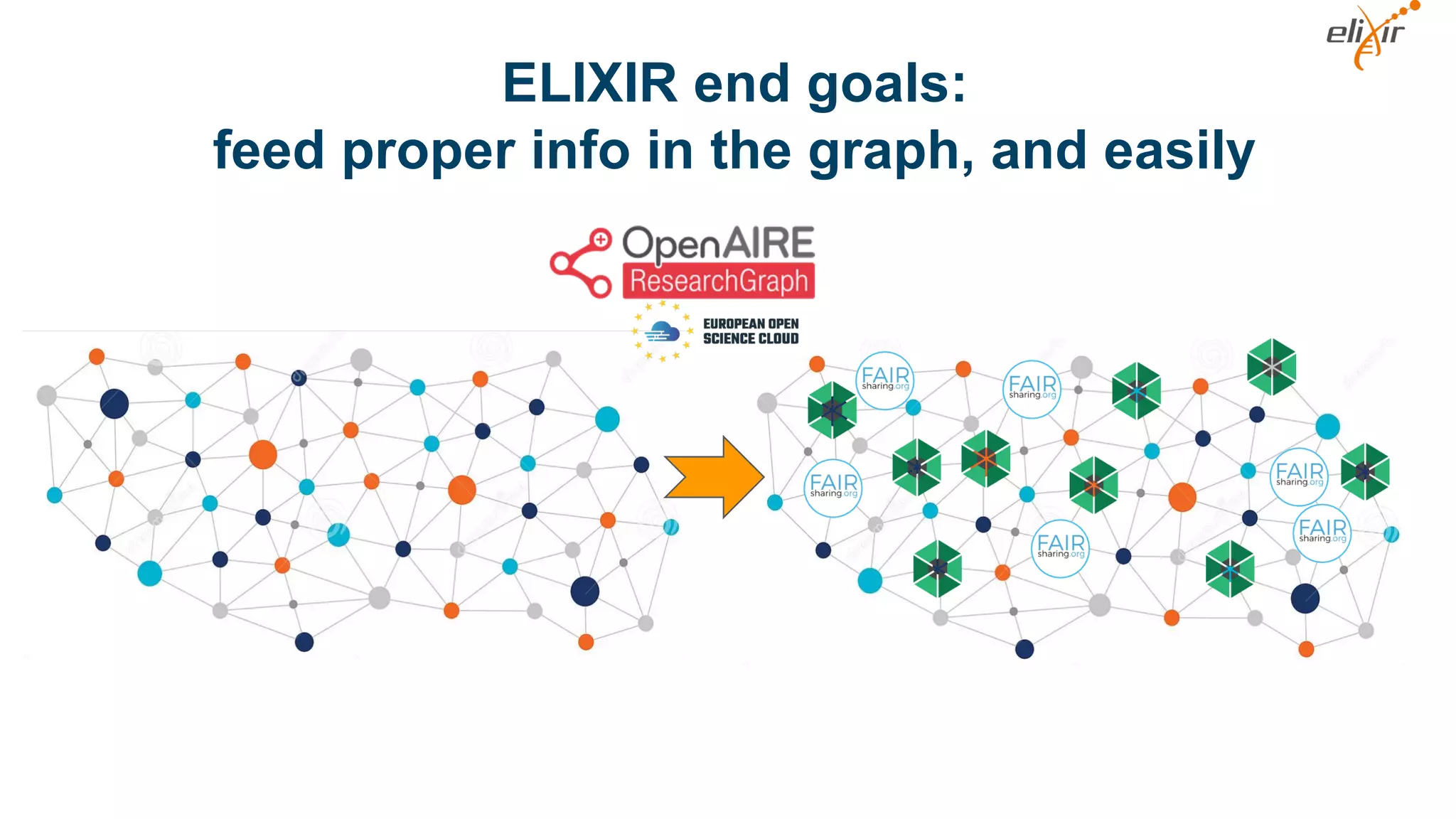 elixir

ELIXIR end goals:
feed proper info in the graph, and easily

OpenAIRE
ResearchGraph

EUROPEAN OPEN SCIENCE CLOUD

FAIR sharing.org

FAIR sharing.org

FAIR sharing.org

FAIR sharing.org

FAIR sharing.org

FAIR sharing.org